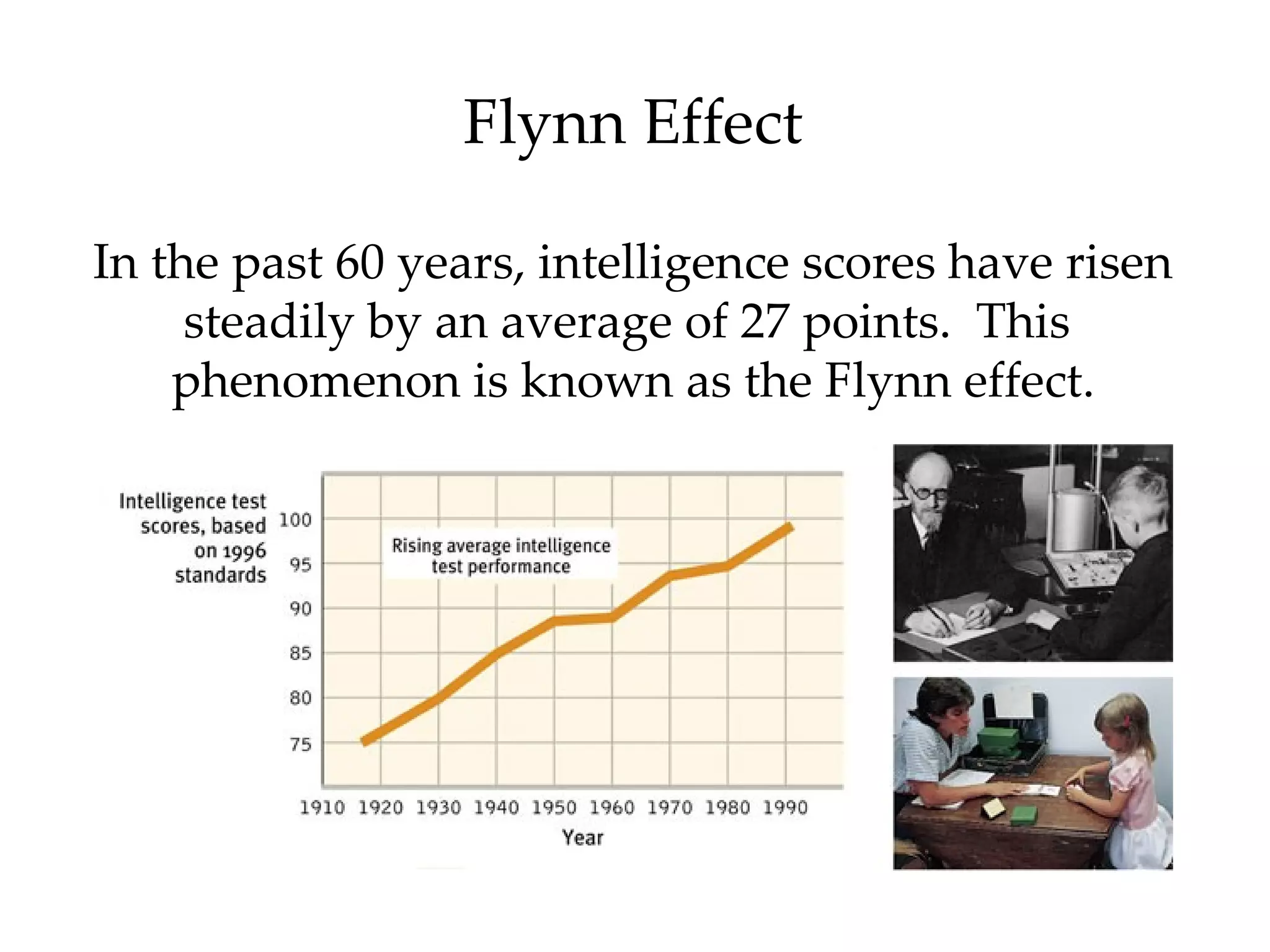 Flynn Effect

In the past 60 years, intelligence scores have risen steadily by an average of 27 points. This phenomenon is known as the Flynn effect.

Intelligence test scores, based on 1996 standards

100
95
90
85
80
75

Rising average intelligence test performance

1910 1920 1930 1940 1950 1960 1970 1980 1990
Year